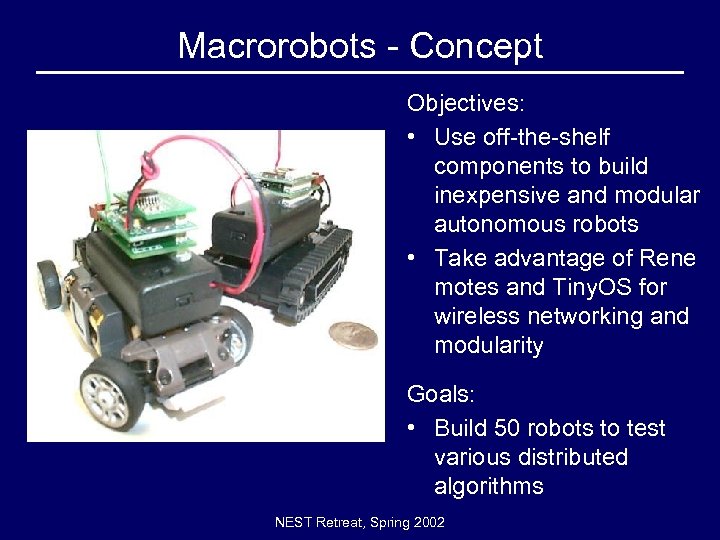 Macrorobots - Concept

Objectives:

• Use off-the-shelf components to build inexpensive and modular autonomous robots

• Take advantage of Rene motes and TinyOS for wireless networking and modularity

Goals:

• Build 50 robots to test various distributed algorithms

NEST Retreat, Spring 2002